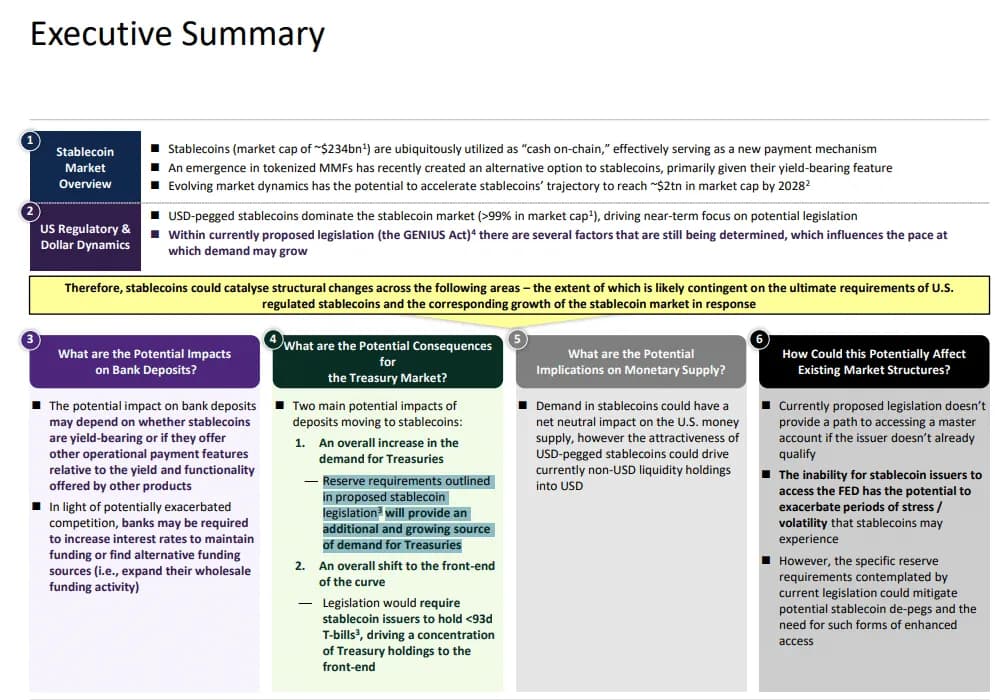 Executive Summary

1
Stablecoin Market Overview
■ Stablecoins (market cap of ~\$234bn¹) are ubiquitously utilized as "cash on-chain," effectively serving as a new payment mechanism
■ An emergence in tokenized MMFs has recently created an alternative option to stablecoins, primarily given their yield-bearing feature
■ Evolving market dynamics has the potential to accelerate stablecoins' trajectory to reach ~\$2tn in market cap by 2028²

2
US Regulatory & Dollar Dynamics
■ USD-pegged stablecoins dominate the stablecoin market (>99% in market cap¹), driving near-term focus on potential legislation
■ Within currently proposed legislation (the GENIUS Act)⁴ there are several factors that are still being determined, which influences the pace at which demand may grow

Therefore, stablecoins could catalyse structural changes across the following areas – the extent of which is likely contingent on the ultimate requirements of U.S. regulated stablecoins and the corresponding growth of the stablecoin market in response

3
What are the Potential Impacts on Bank Deposits?
■ The potential impact on bank deposits may depend on whether stablecoins are yield-bearing or if they offer other operational payment features relative to the yield and functionality offered by other products
■ In light of potentially exacerbated competition, banks may be required to increase interest rates to maintain funding or find alternative funding sources (i.e., expand their wholesale funding activity)

4
What are the Potential Consequences for the Treasury Market?
■ Two main potential impacts of deposits moving to stablecoins:
1. An overall increase in the demand for Treasuries
— Reserve requirements outlined in proposed stablecoin legislation³ will provide an additional and growing source of demand for Treasuries
2. An overall shift to the front-end of the curve
— Legislation would require stablecoin issuers to hold <93d T-bills³, driving a concentration of Treasury holdings to the front-end

5
What are the Potential Implications on Monetary Supply?
■ Demand in stablecoins could have a net neutral impact on the U.S. money supply, however the attractiveness of USD-pegged stablecoins could drive currently non-USD liquidity holdings into USD

6
How Could this Potentially Affect Existing Market Structures?
■ Currently proposed legislation doesn't provide a path to accessing a master account if the issuer doesn't already qualify
■ The inability for stablecoin issuers to access the FED has the potential to exacerbate periods of stress / volatility that stablecoins may experience
■ However, the specific reserve requirements contemplated by current legislation could mitigate potential stablecoin de-pegs and the need for such forms of enhanced access